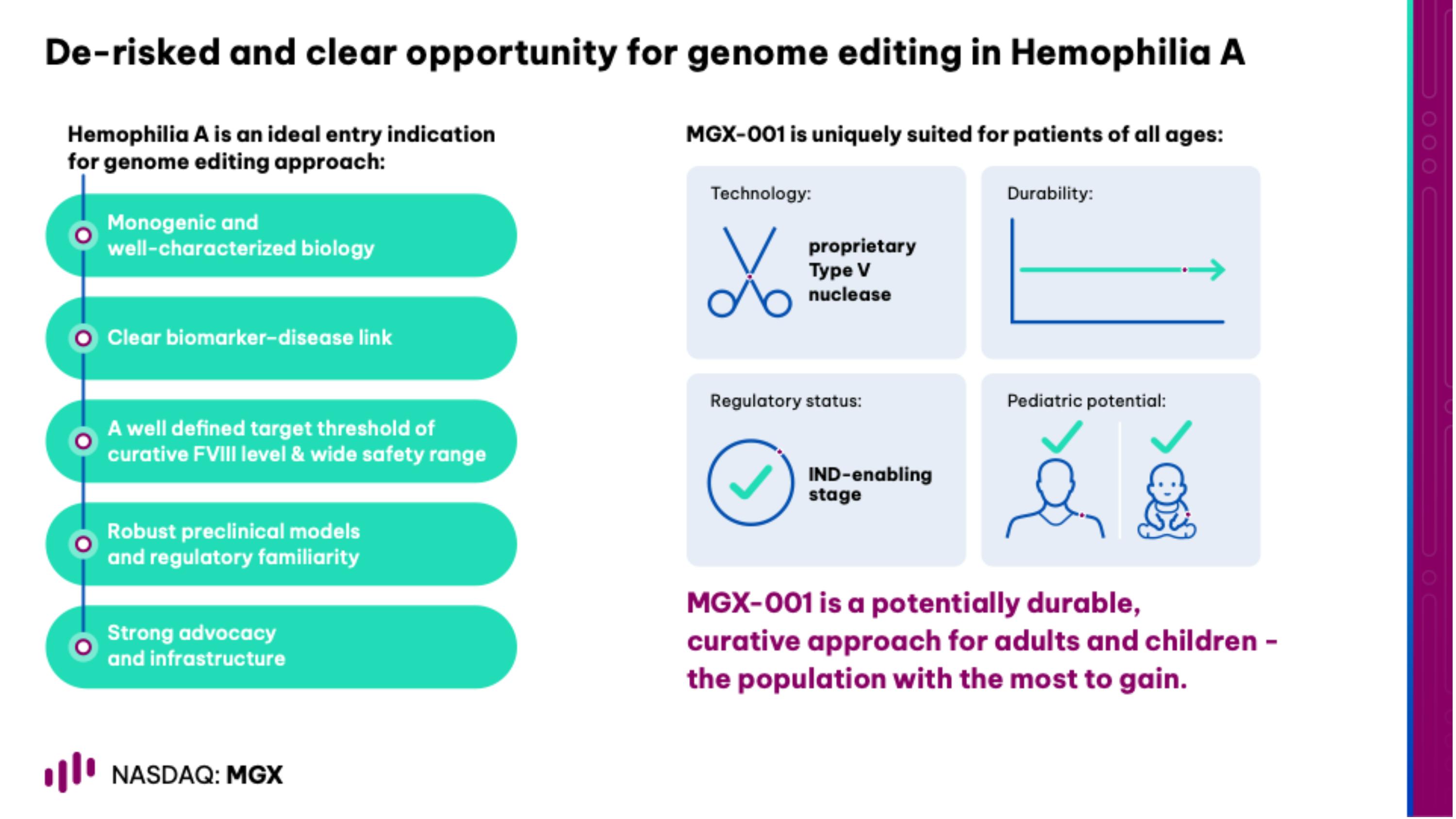 De-risked and clear opportunity for genome editing in Hemophilia A

Hemophilia A is an ideal entry indication for genome editing approach:

Monogenic and well-characterized biology

Clear biomarker-disease link

A well defined target threshold of curative FVIII level & wide safety range

Robust preclinical models and regulatory familiarity

Strong advocacy and infrastructure

MGX-001 is uniquely suited for patients of all ages:

Technology:

proprietary Type V nuclease

Durability:

Regulatory status:

IND-enabling stage

Pediatric potential:

MGX-001 is a potentially durable, curative approach for adults and children - the population with the most to gain.

NASDAQ: MGX